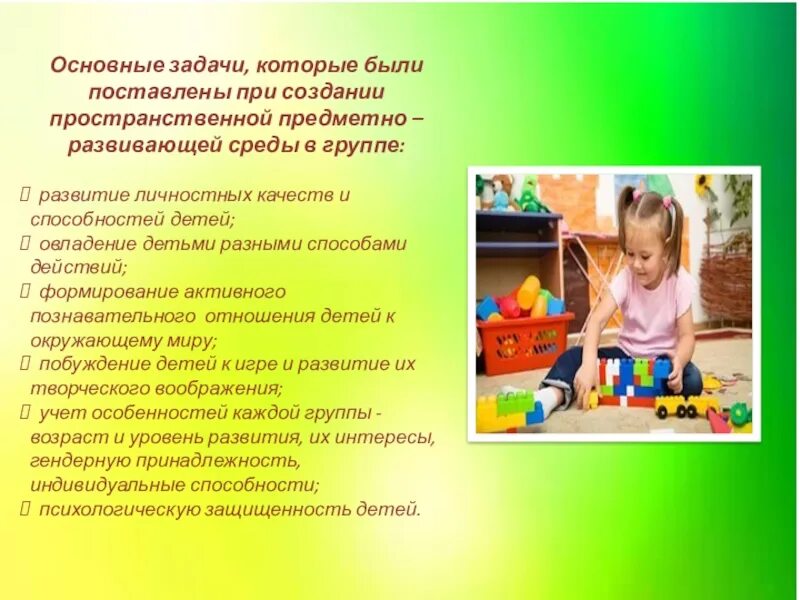 Основные задачи, которые были поставлены при создании пространственной предметно – развивающей среды в группе:

 развитие личностных качеств и способностей детей;
 овладение детьми разными способами действий;
 формирование активного познавательного отношения детей к окружающему миру;
 побуждение детей к игре и развитие их творческого воображения;
 учет особенностей каждой группы - возраст и уровень развития, их интересы, гендерную принадлежность, индивидуальные способности;
 психологическую защищенность детей.